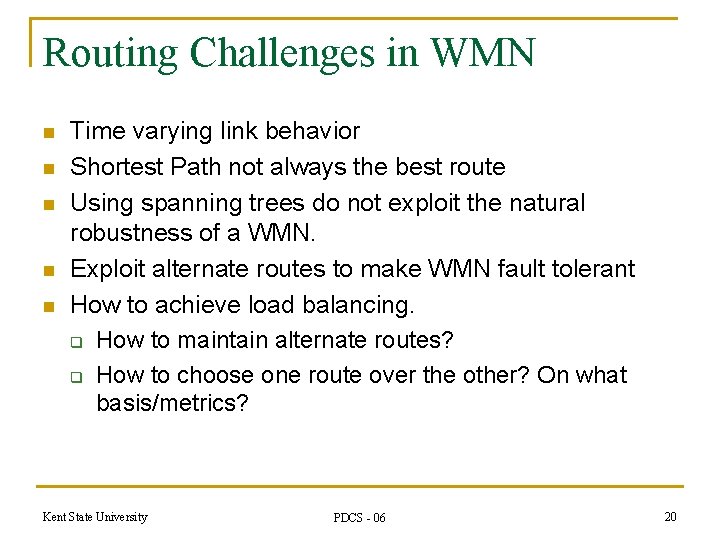 Routing Challenges in WMN

- Time varying link behavior
- Shortest Path not always the best route
- Using spanning trees do not exploit the natural robustness of a WMN.
- Exploit alternate routes to make WMN fault tolerant
- How to achieve load balancing.
  - How to maintain alternate routes?
  - How to choose one route over the other? On what basis/metrics?

Kent State University

PDCS - 06

20